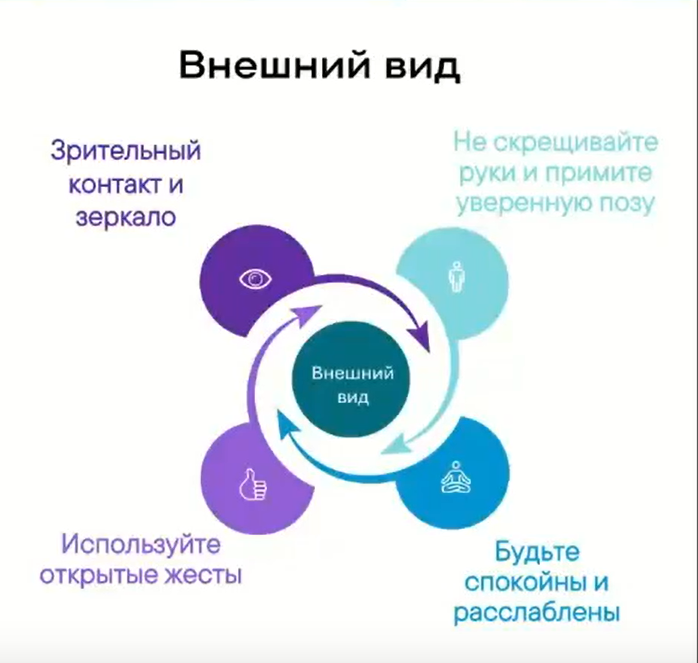 Внешний вид

Зрительный контакт и зеркало

Не скрещивайте руки и примите уверенную позу

Внешний вид

Используйте открытые жесты

Будьте спокойны и расслаблены